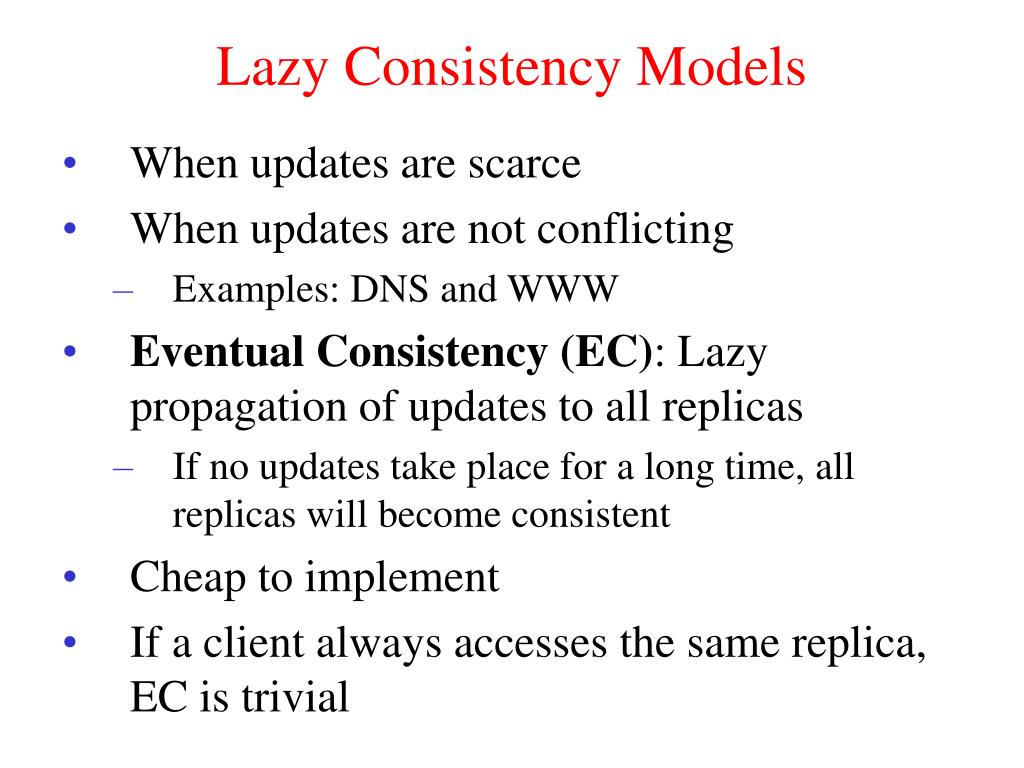 Lazy Consistency Models

• When updates are scarce
• When updates are not conflicting
 – Examples: DNS and WWW
• Eventual Consistency (EC): Lazy propagation of updates to all replicas
 – If no updates take place for a long time, all replicas will become consistent
• Cheap to implement
• If a client always accesses the same replica, EC is trivial